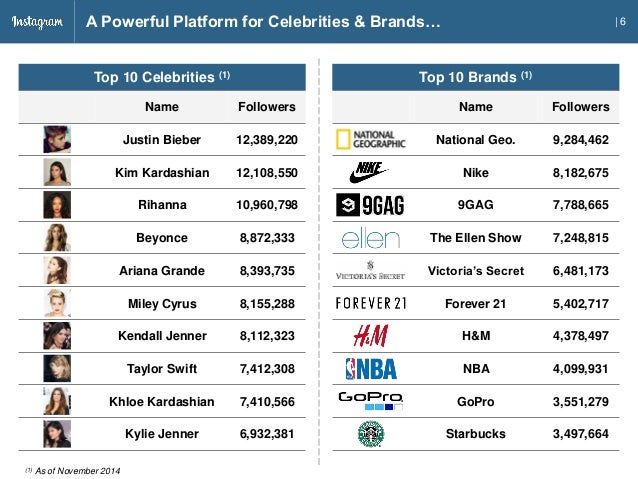 Instagram A Powerful Platform for Celebrities & Brands… | 6

Top 10 Celebrities $^{(1)}$

| | Name | Followers |
|---|---|---|
| | Justin Bieber | 12,389,220 |
| | Kim Kardashian | 12,108,550 |
| | Rihanna | 10,960,798 |
| | Beyonce | 8,872,333 |
| | Ariana Grande | 8,393,735 |
| | Miley Cyrus | 8,155,288 |
| | Kendall Jenner | 8,112,323 |
| | Taylor Swift | 7,412,308 |
| | Khloe Kardashian | 7,410,566 |
| | Kylie Jenner | 6,932,381 |

Top 10 Brands $^{(1)}$

| | Name | Followers |
|---|---|---|
| NATIONAL GEOGRAPHIC | National Geo. | 9,284,462 |
| NIKE | Nike | 8,182,675 |
| 9GAG | 9GAG | 7,788,665 |
| ellen | The Ellen Show | 7,248,815 |
| VICTORIA'S SECRET | Victoria's Secret | 6,481,173 |
| FOREVER 21 | Forever 21 | 5,402,717 |
| H&M | H&M | 4,378,497 |
| NBA | NBA | 4,099,931 |
| GoPro | GoPro | 3,551,279 |
| | Starbucks | 3,497,664 |

$^{(1)}$ As of November 2014